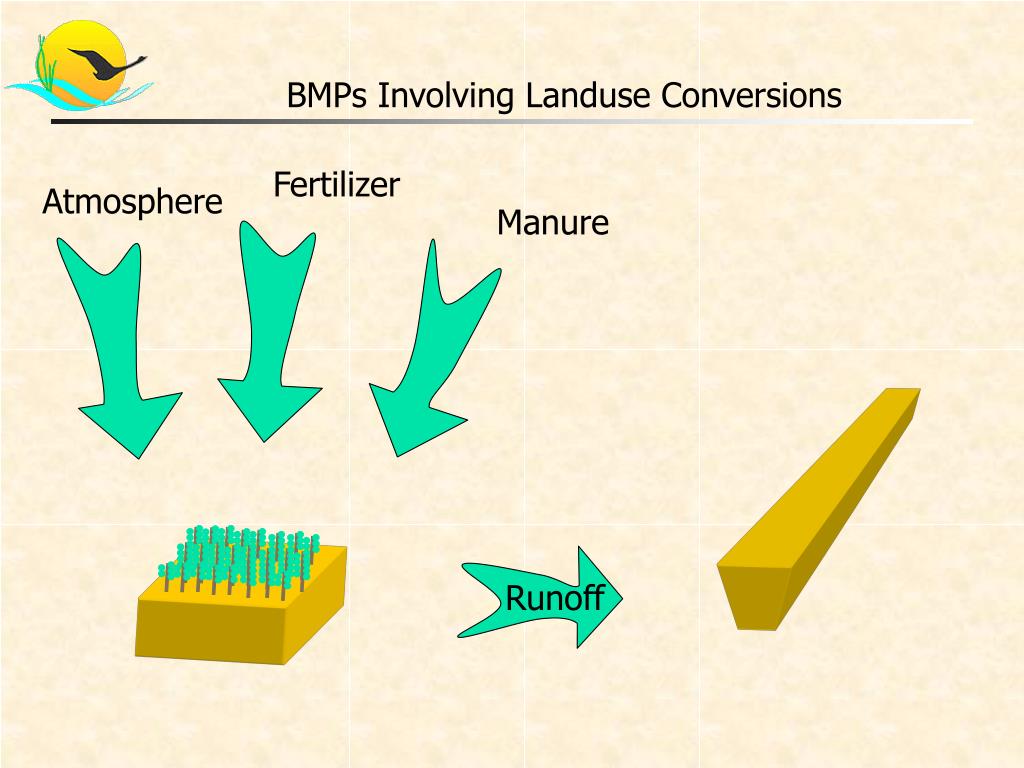 BMPs Involving Landuse Conversions

Atmosphere

Fertilizer

Manure

Runoff